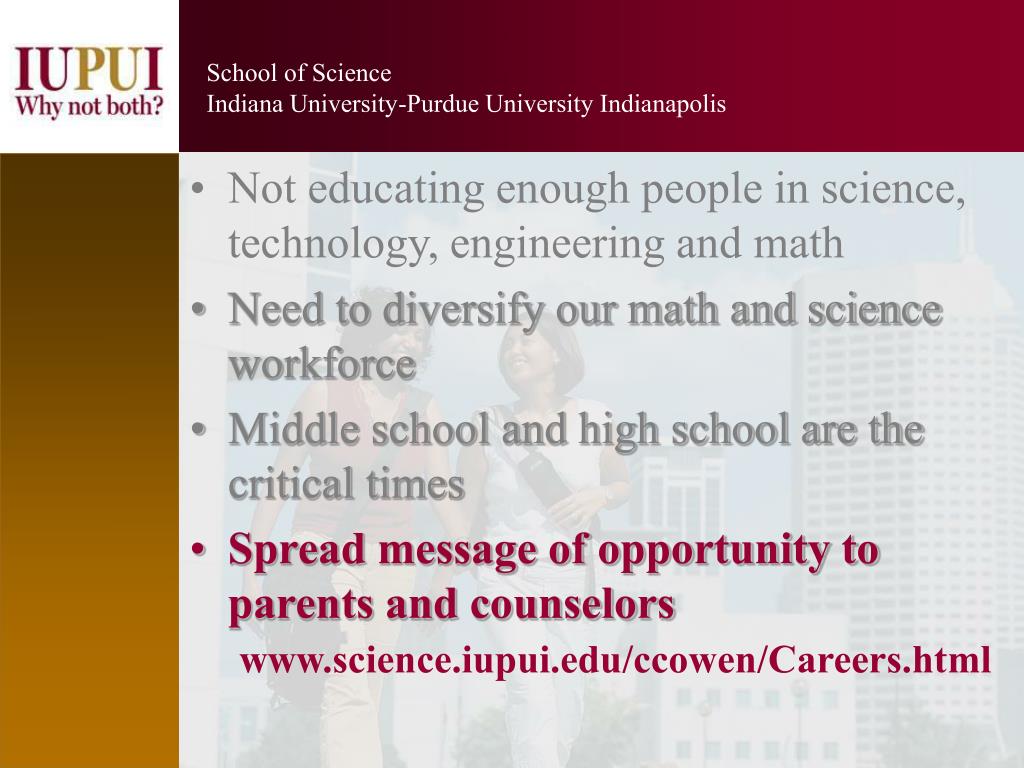 IUPUI
Why not both?

School of Science
Indiana University-Purdue University Indianapolis

• Not educating enough people in science, technology, engineering and math
• Need to diversify our math and science workforce
• Middle school and high school are the critical times
• Spread message of opportunity to parents and counselors

www.science.iupui.edu/ccowen/Careers.html